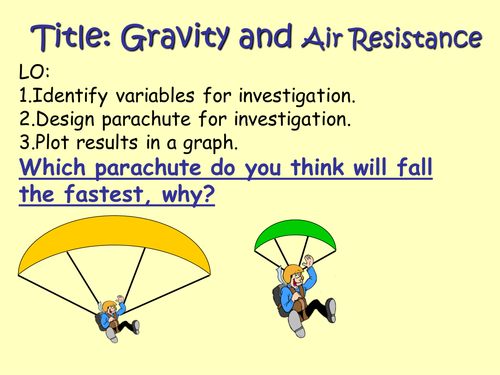 Title: Gravity and Air Resistance

LO:
1.Identify variables for investigation.
2.Design parachute for investigation.
3.Plot results in a graph.

Which parachute do you think will fall the fastest, why?